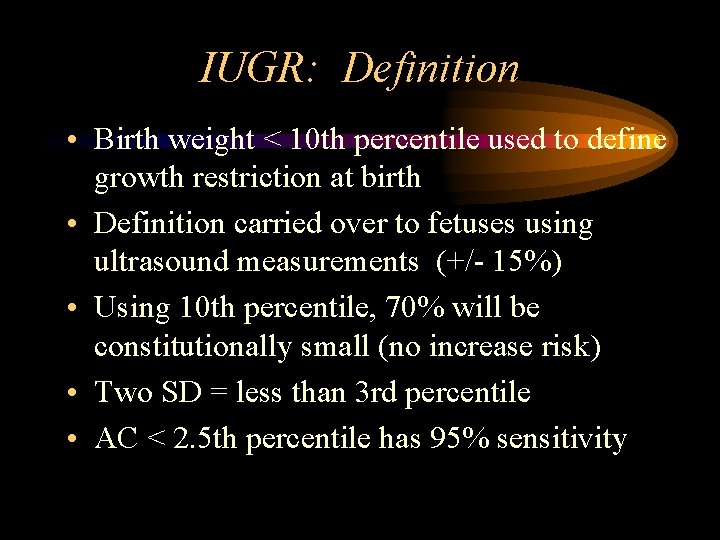 IUGR: Definition

• Birth weight < 10th percentile used to define growth restriction at birth
• Definition carried over to fetuses using ultrasound measurements (+/- 15%)
• Using 10th percentile, 70% will be constitutionally small (no increase risk)
• Two SD = less than 3rd percentile
• AC < 2.5th percentile has 95% sensitivity